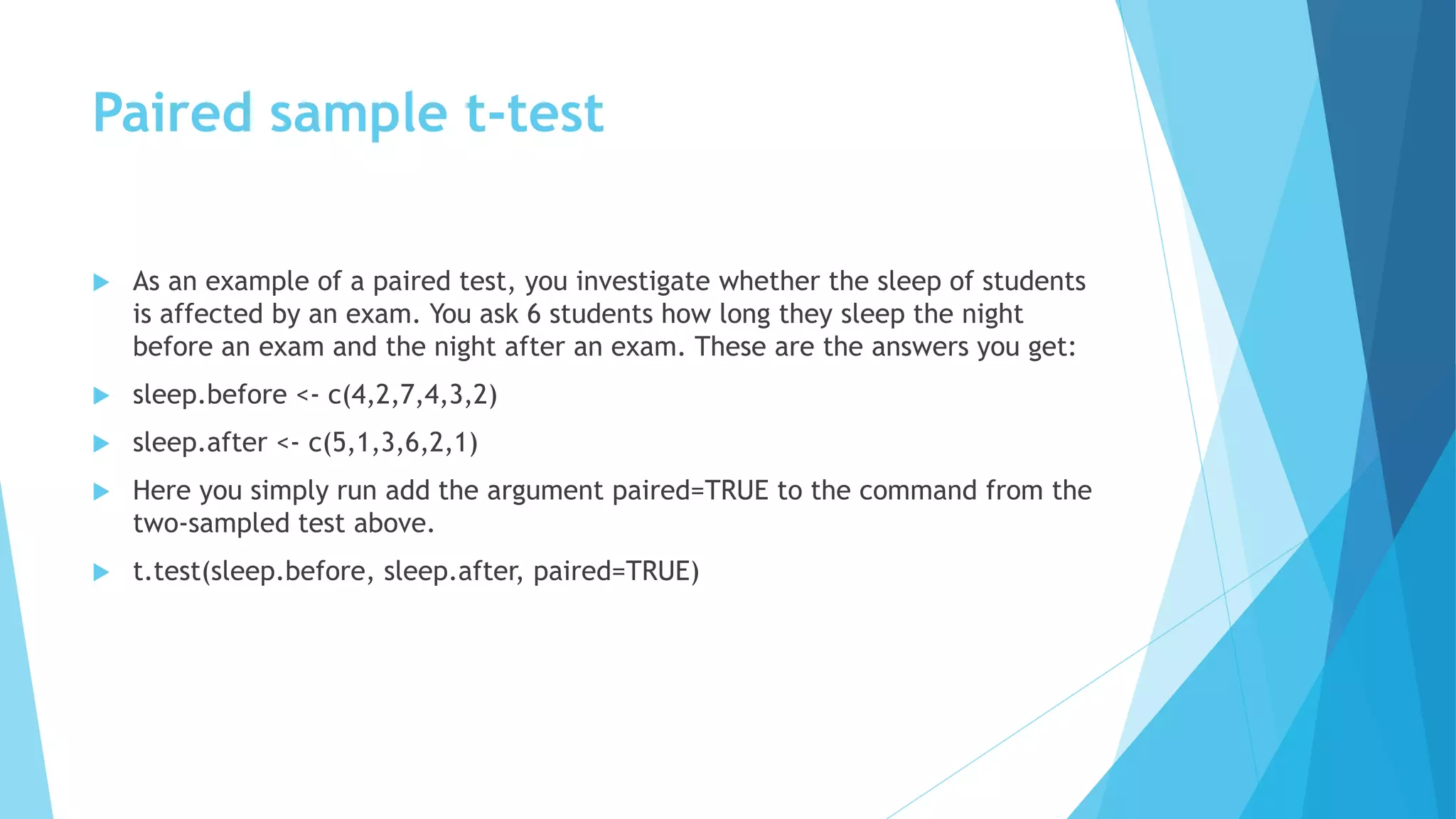 Paired sample t-test

As an example of a paired test, you investigate whether the sleep of students is affected by an exam. You ask 6 students how long they sleep the night before an exam and the night after an exam. These are the answers you get:

sleep.before <- c(4,2,7,4,3,2)

sleep.after <- c(5,1,3,6,2,1)

Here you simply run add the argument paired=TRUE to the command from the two-sampled test above.

t.test(sleep.before, sleep.after, paired=TRUE)